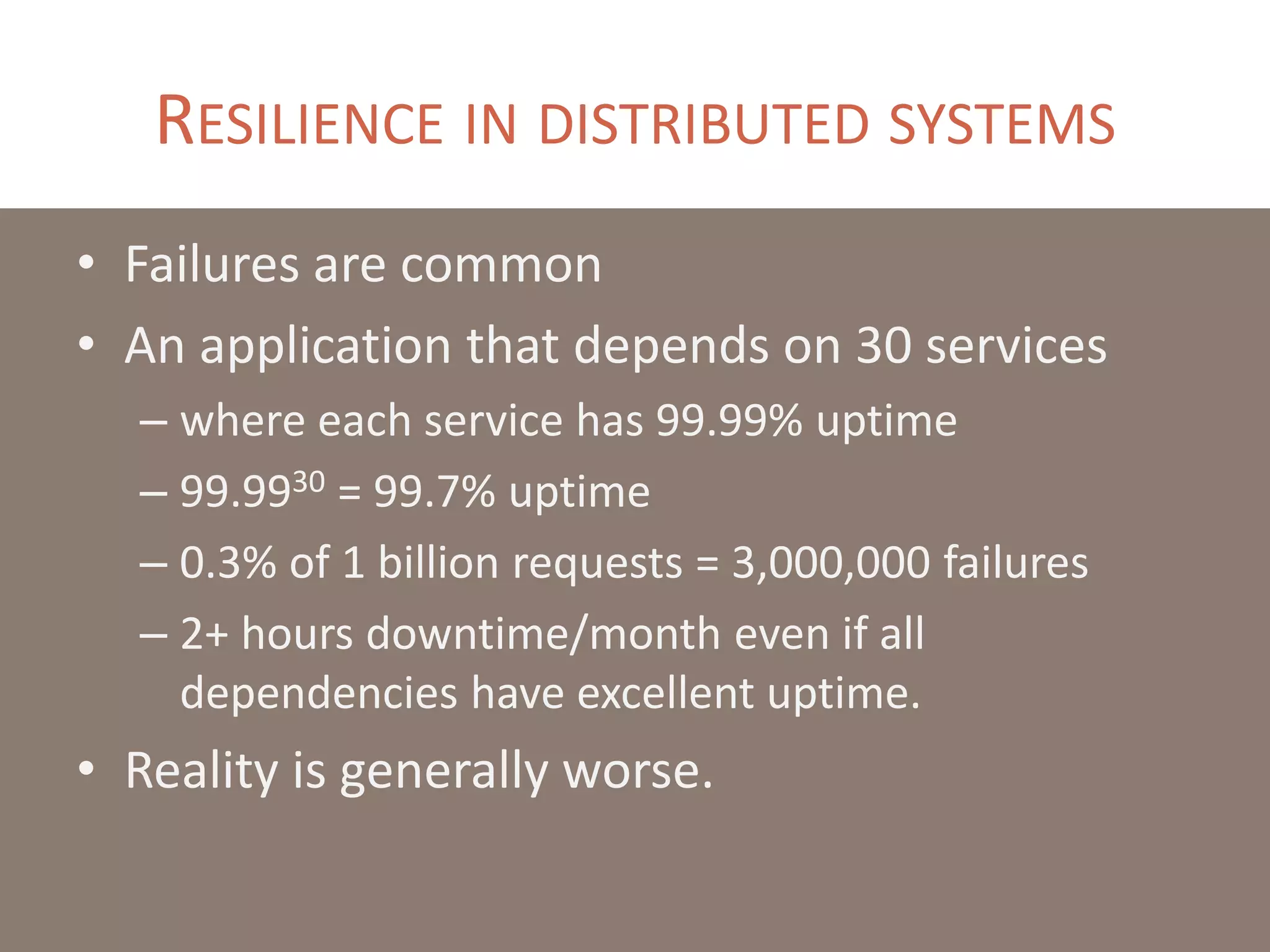 RESILIENCE IN DISTRIBUTED SYSTEMS

• Failures are common
• An application that depends on 30 services
– where each service has 99.99% uptime
– $99.99^{30}$ = 99.7% uptime
– 0.3% of 1 billion requests = 3,000,000 failures
– 2+ hours downtime/month even if all dependencies have excellent uptime.
• Reality is generally worse.